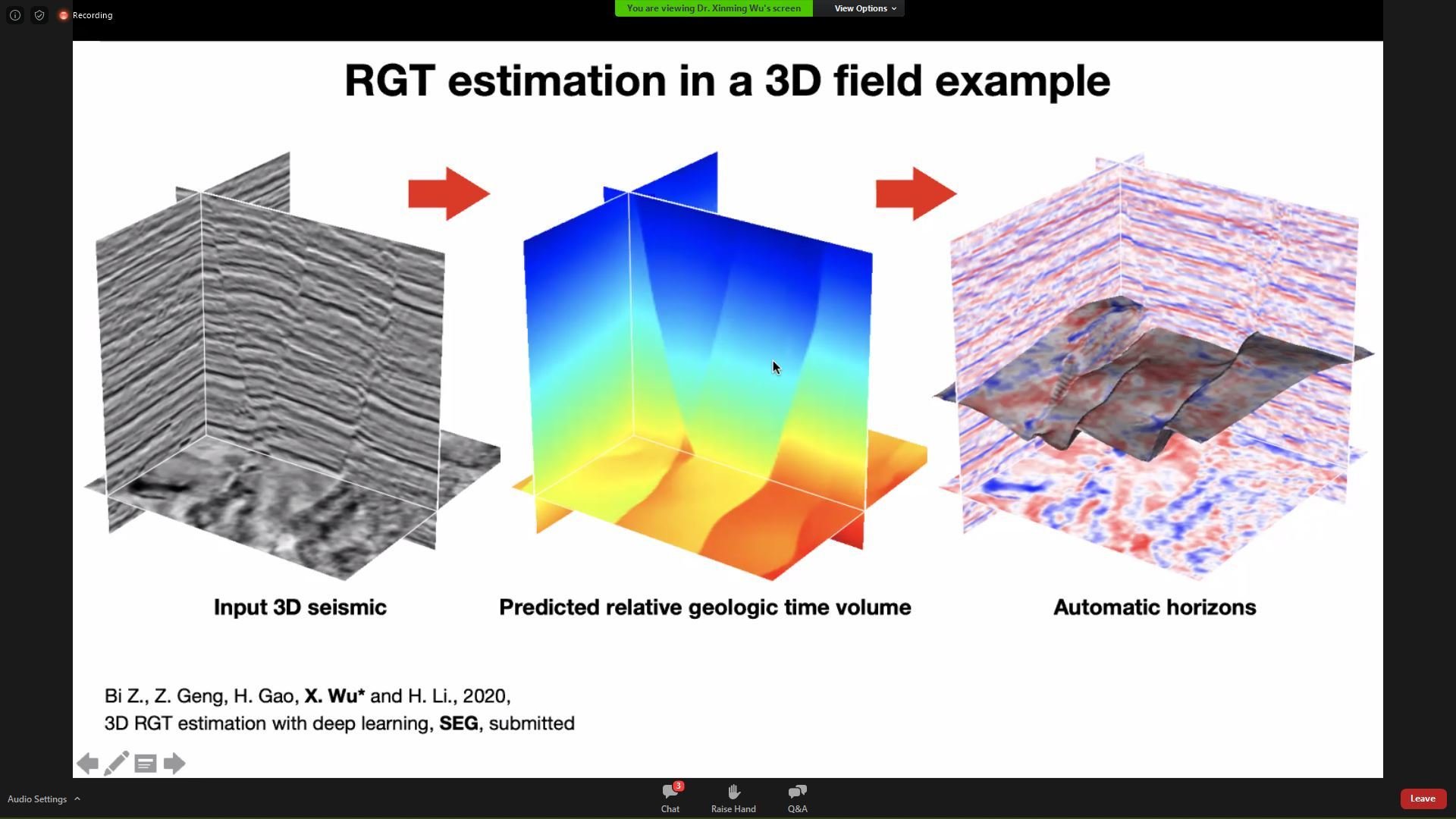 Recording

You are viewing Dr. Xinming Wu's screen

View Options

RGT estimation in a 3D field example

Input 3D seismic

Predicted relative geologic time volume

Automatic horizons

Bi Z., Z. Geng, H. Gao, X. Wu* and H. Li., 2020,
3D RGT estimation with deep learning, SEG, submitted

Audio Settings

3

Chat

Raise Hand

Q&A

Leave